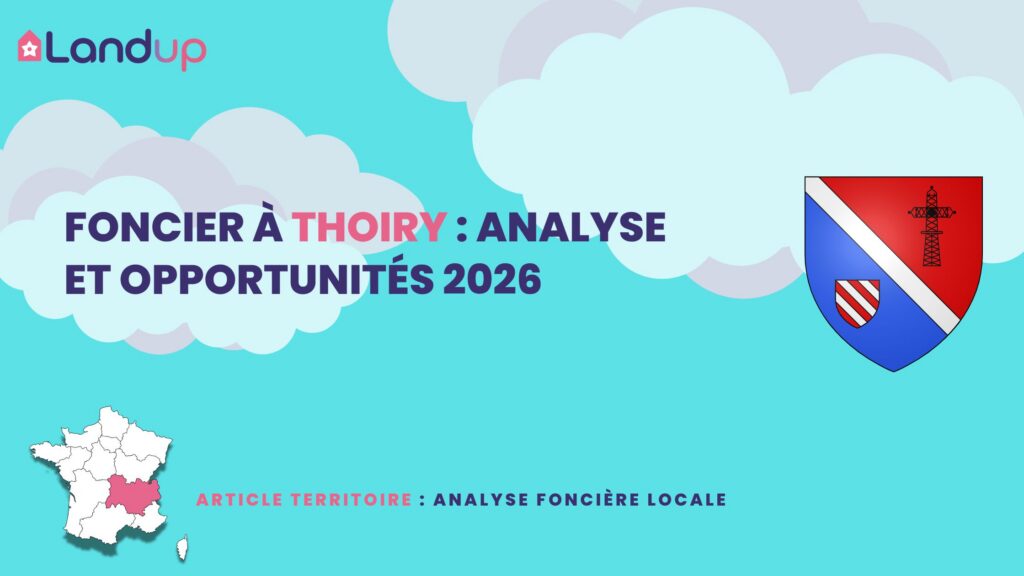 Landup

FONCIER À THOIRY : ANALYSE ET OPPORTUNITÉS 2026

ARTICLE TERRITOIRE : ANALYSE FONCIÈRE LOCALE